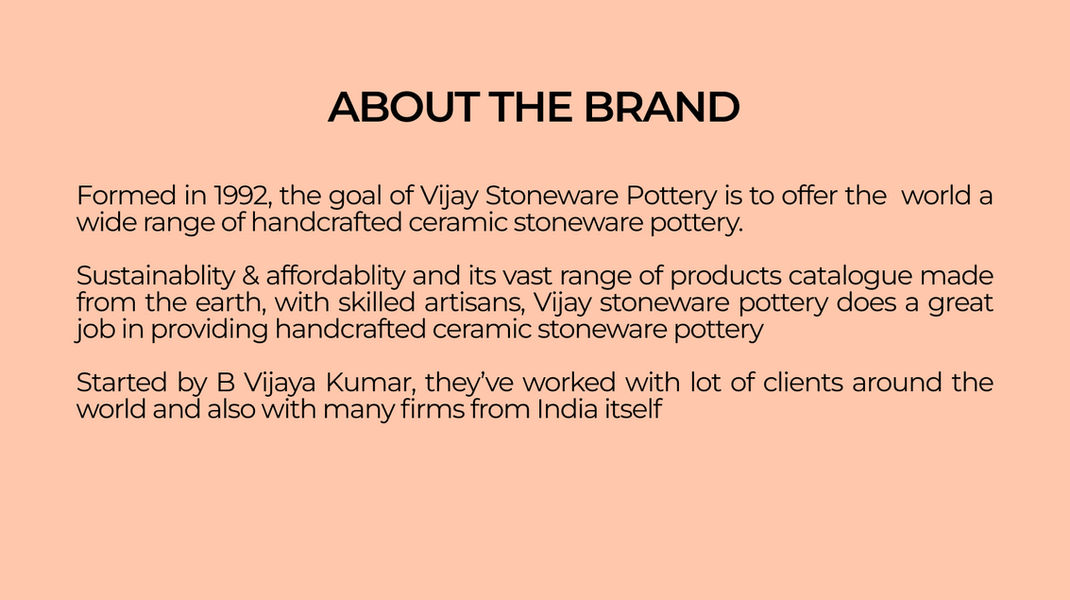 ABOUT THE BRAND

Formed in 1992, the goal of Vijay Stoneware Pottery is to offer the world a wide range of handcrafted ceramic stoneware pottery.

Sustainablity & affordablity and its vast range of products catalogue made from the earth, with skilled artisans, Vijay stoneware pottery does a great job in providing handcrafted ceramic stoneware pottery

Started by B Vijaya Kumar, they've worked with lot of clients around the world and also with many firms from India itself